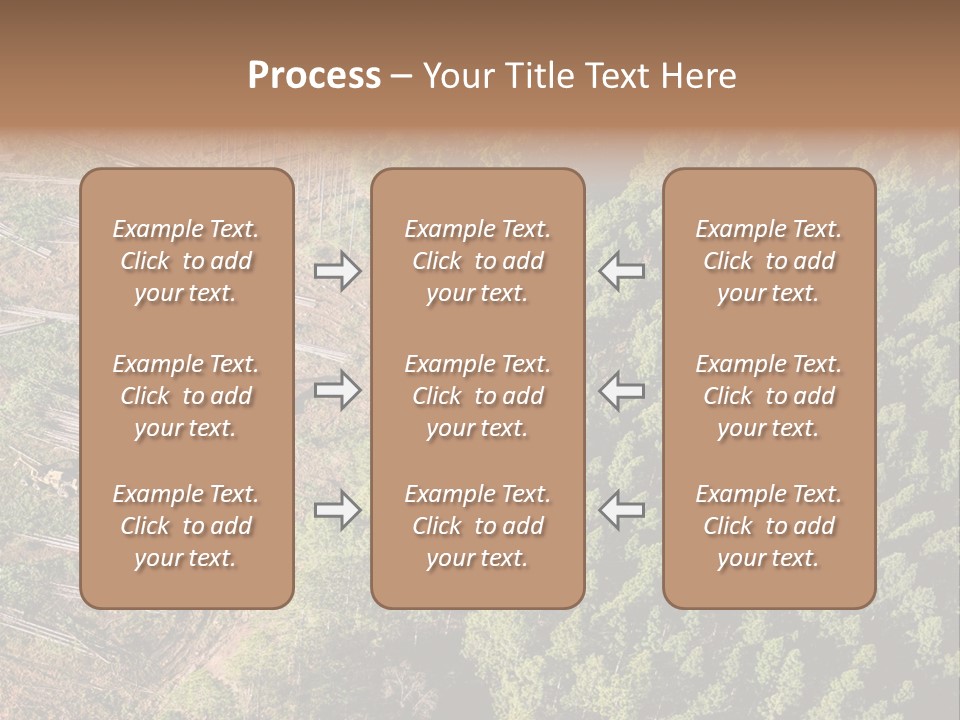 Process – Your Title Text Here

Example Text. Click to add your text.

Example Text. Click to add your text.

Example Text. Click to add your text.

Example Text. Click to add your text.

Example Text. Click to add your text.

Example Text. Click to add your text.

Example Text. Click to add your text.

Example Text. Click to add your text.

Example Text. Click to add your text.